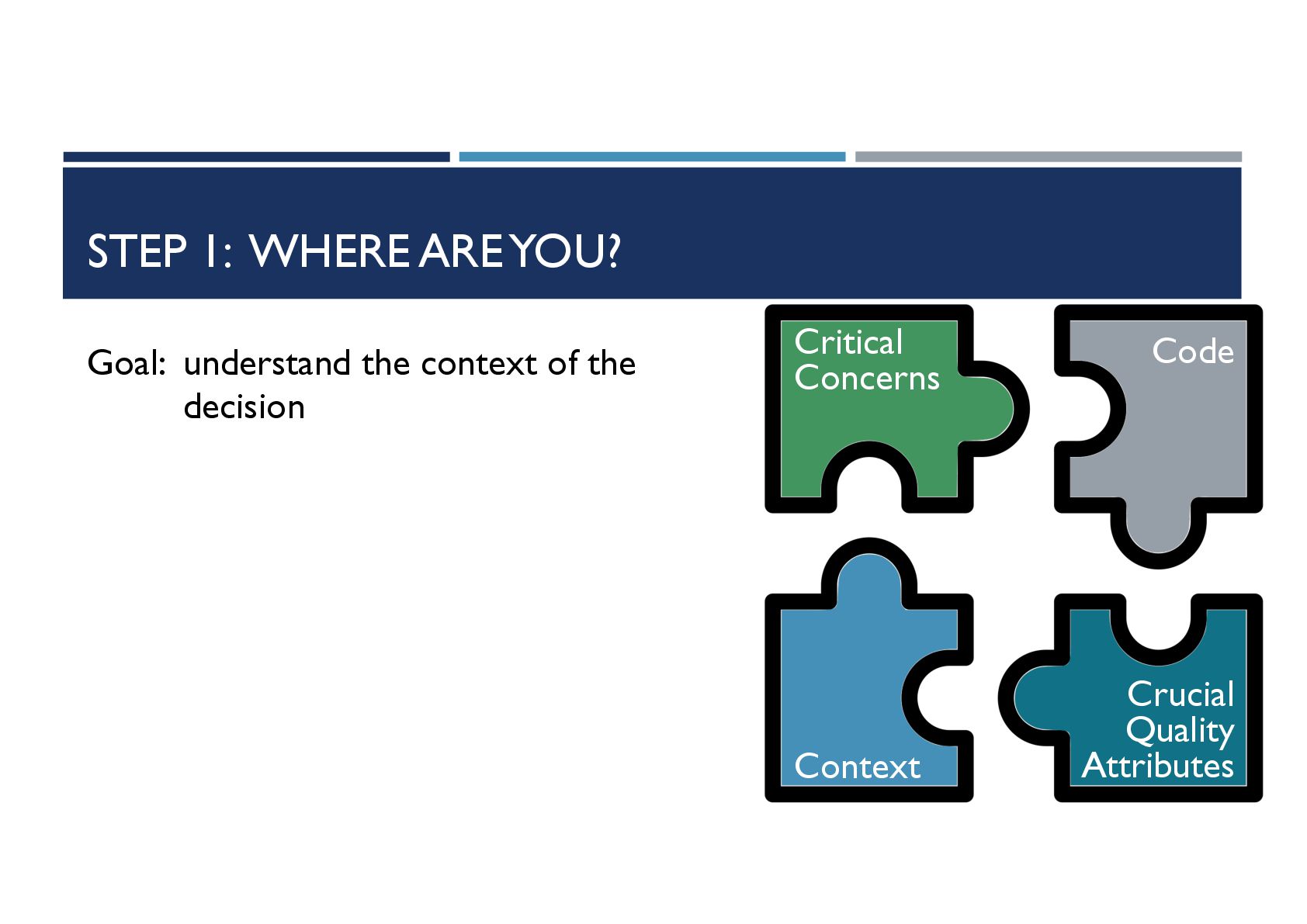 STEP 1: WHERE ARE YOU?

Goal: understand the context of the decision

Critical Concerns

Code

Context

Crucial Quality Attributes